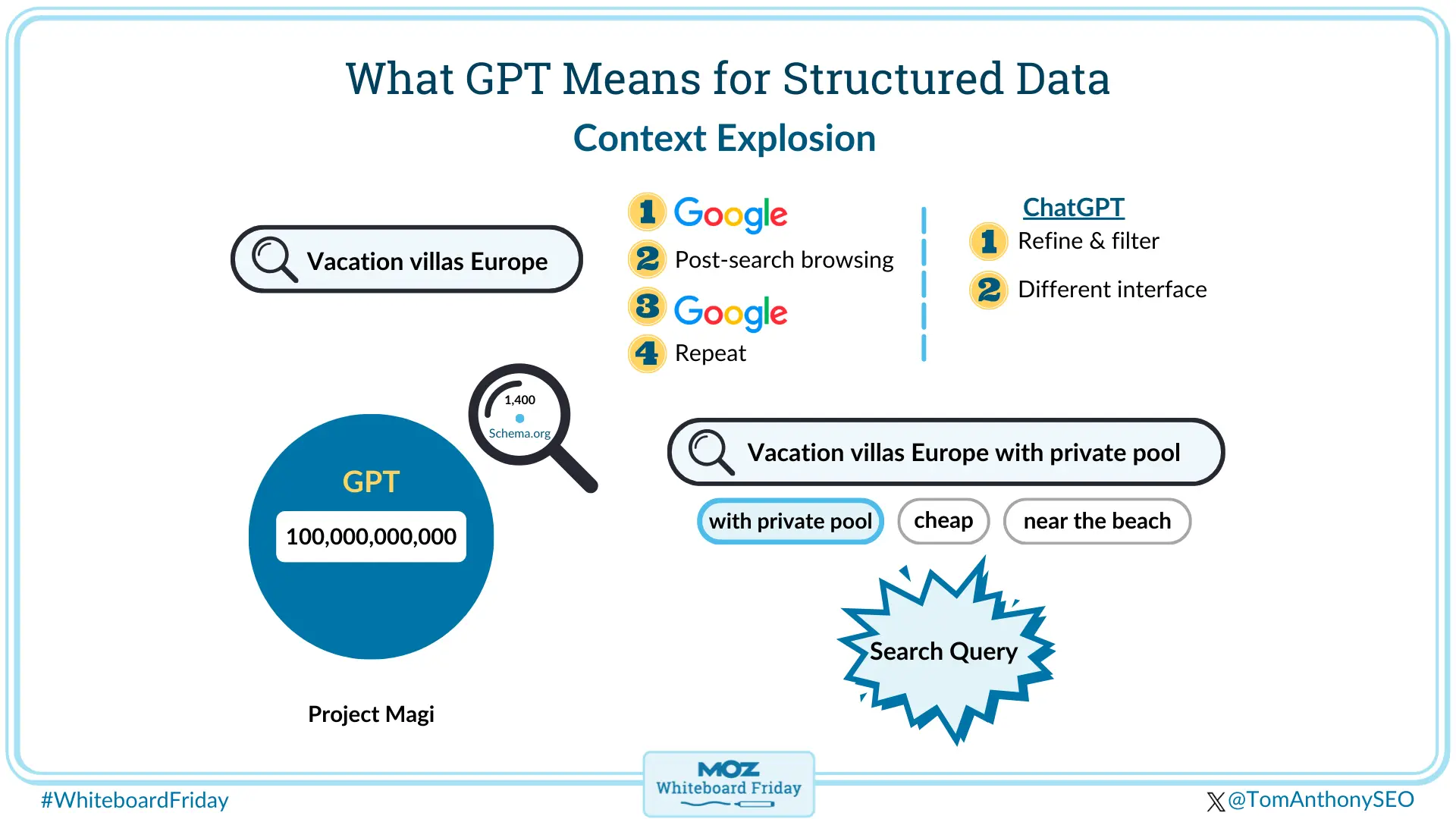 What GPT Means for Structured Data

Context Explosion

Vacation villas Europe

1 Google
2 Post-search browsing
3 Google
4 Repeat

ChatGPT
1 Refine & filter
2 Different interface

1,400
Schema.org

GPT
100,000,000,000

Project Magi

Vacation villas Europe with private pool

with private pool
cheap
near the beach

Search Query

#WhiteboardFriday

MOZ
Whiteboard Friday

@TomAnthonySEO